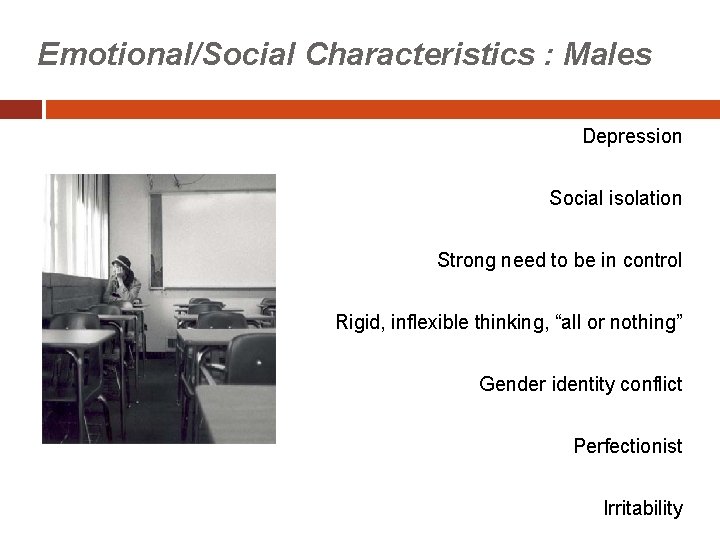 Emotional/Social Characteristics : Males

Depression

Social isolation

Strong need to be in control

Rigid, inflexible thinking, “all or nothing”

Gender identity conflict

Perfectionist

Irritability